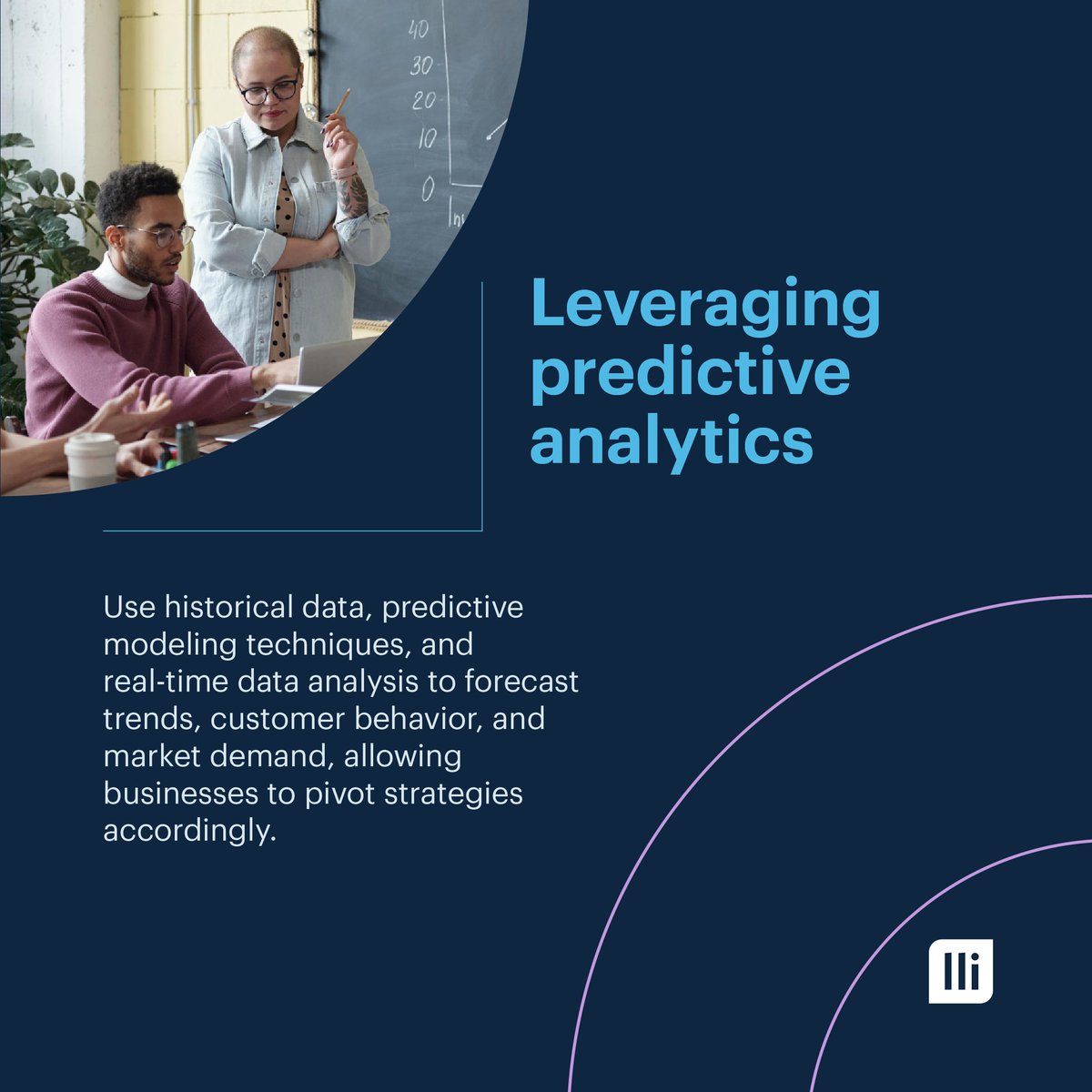 40
30
20
10
0

Leveraging predictive analytics

Use historical data, predictive modeling techniques, and real-time data analysis to forecast trends, customer behavior, and market demand, allowing businesses to pivot strategies accordingly.

lli